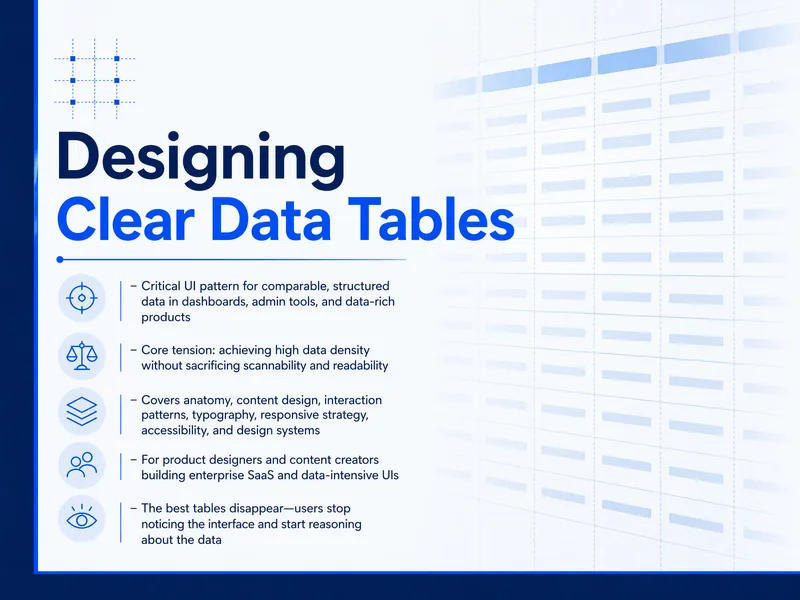 Designing
Clear Data Tables

– Critical UI pattern for comparable, structured data in dashboards, admin tools, and data-rich products

– Core tension: achieving high data density without sacrificing scannability and readability

– Covers anatomy, content design, interaction patterns, typography, responsive strategy, accessibility, and design systems

– For product designers and content creators building enterprise SaaS and data-intensive UIs

– The best tables disappear—users stop noticing the interface and start reasoning about the data